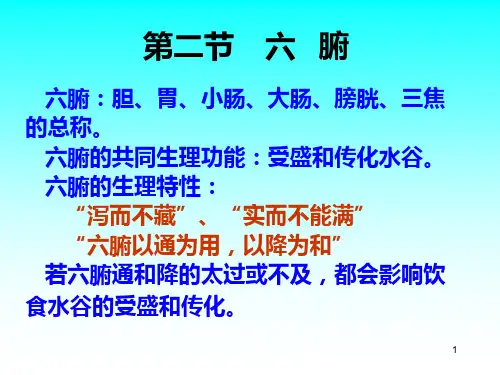 第二节　六　腑

六腑：胆、胃、小肠、大肠、膀胱、三焦的总称。

六腑的共同生理功能：受盛和传化水谷。

六腑的生理特性：

“泻而不藏”、“实而不能满”

“六腑以通为用，以降为和”

若六腑通和降的太过或不及，都会影响饮食水谷的受盛和传化。

1